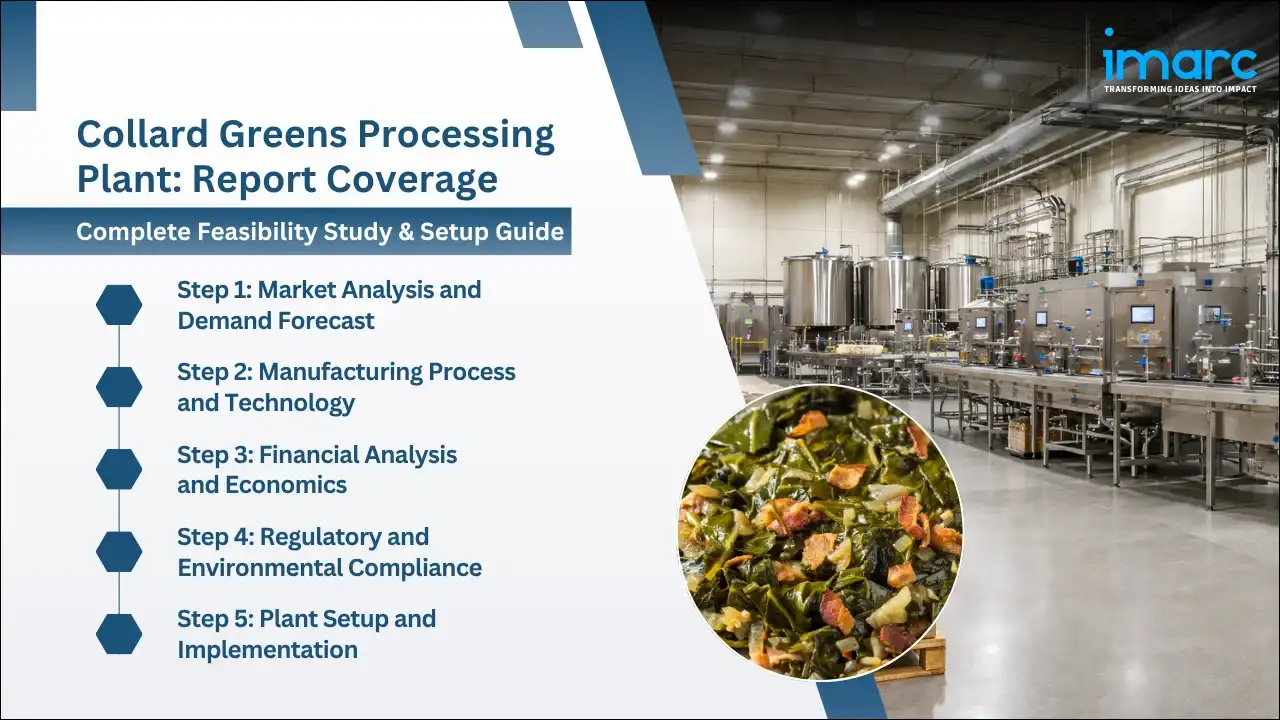 imarc
TRANSFORMING IDEAS INTO IMPACT

Collard Greens Processing Plant: Report Coverage

Complete Feasibility Study & Setup Guide

Step 1: Market Analysis and Demand Forecast

Step 2: Manufacturing Process and Technology

Step 3: Financial Analysis and Economics

Step 4: Regulatory and Environmental Compliance

Step 5: Plant Setup and Implementation